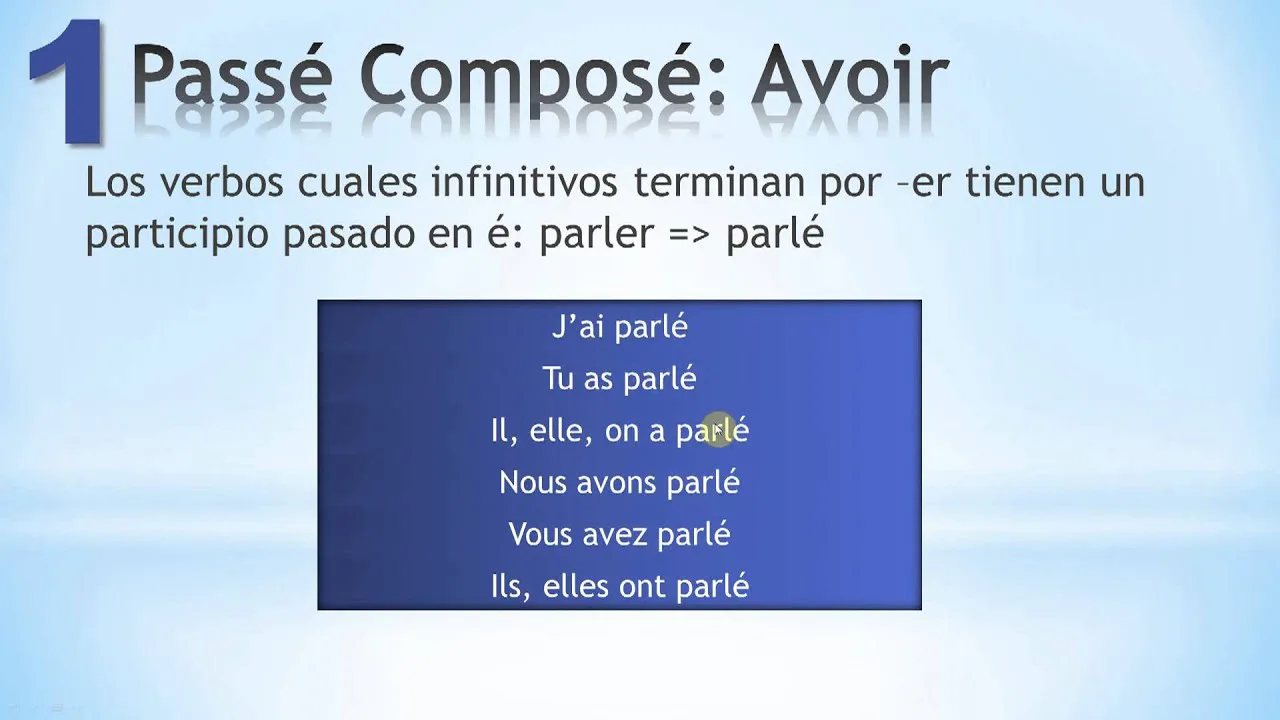 1 Passé Composé: Avoir

Los verbos cuales infinitivos terminan por –er tienen un participio pasado en é: parler => parlé

J'ai parlé
Tu as parlé
Il, elle, on a parlé
Nous avons parlé
Vous avez parlé
Ils, elles ont parlé